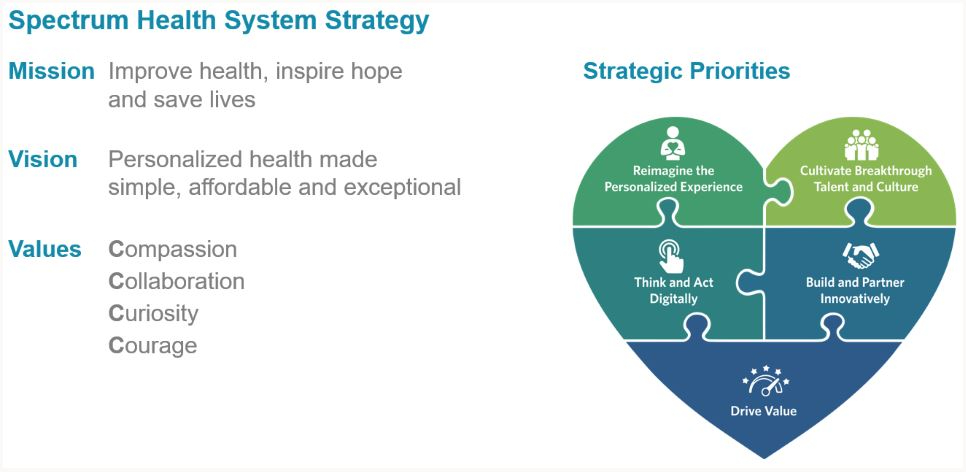 Spectrum Health System Strategy

Mission Improve health, inspire hope and save lives

Vision Personalized health made simple, affordable and exceptional

Values Compassion
Collaboration
Curiosity
Courage

Strategic Priorities

Reimagine the Personalized Experience

Cultivate Breakthrough Talent and Culture

Think and Act Digitally

Build and Partner Innovatively

Drive Value